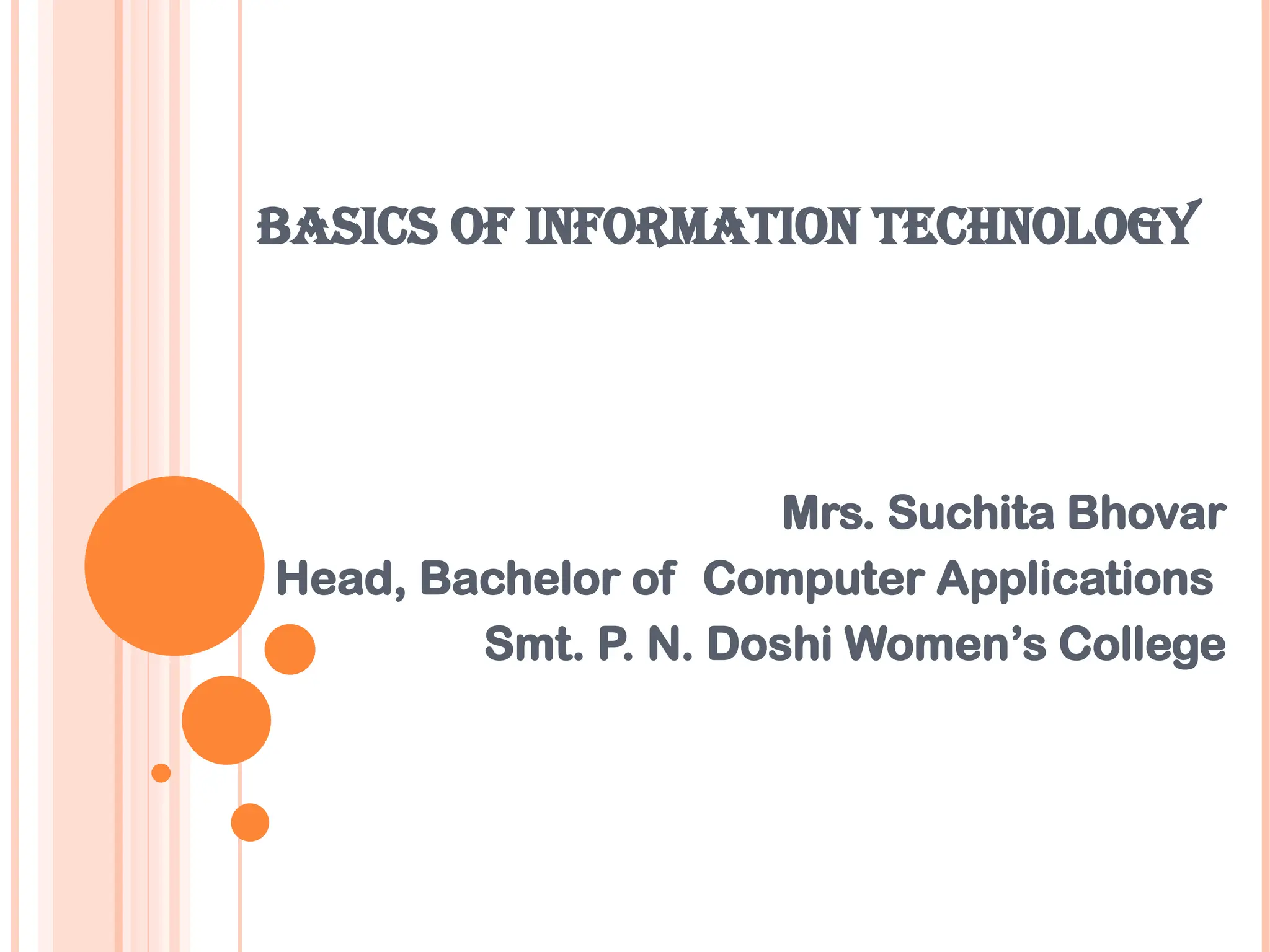 BASICS OF INFORMATION TECHNOLOGY

Mrs. Suchita Bhovar
Head, Bachelor of Computer Applications
Smt. P. N. Doshi Women's College